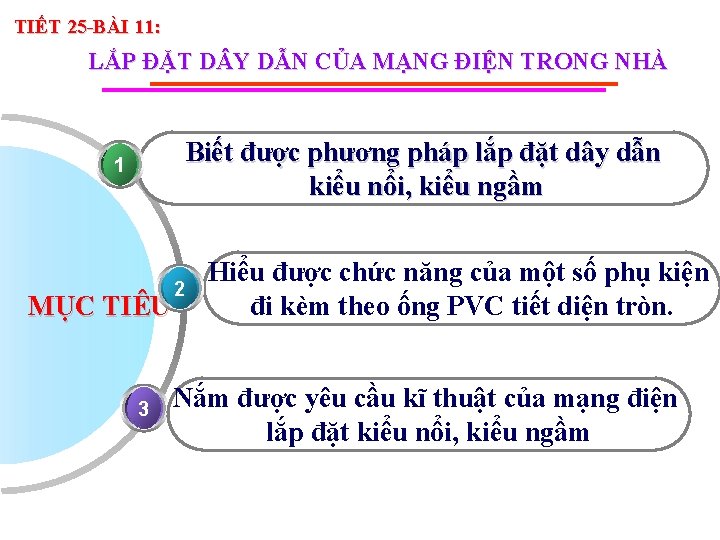 TIẾT 25-BÀI 11:

LẮP ĐẶT DÂY DẪN CỦA MẠNG ĐIỆN TRONG NHÀ

MỤC TIÊU

1

Biết được phương pháp lắp đặt dây dẫn kiểu nổi, kiểu ngầm

2

Hiểu được chức năng của một số phụ kiện đi kèm theo ống PVC tiết diện tròn.

3

Nắm được yêu cầu kĩ thuật của mạng điện lắp đặt kiểu nổi, kiểu ngầm